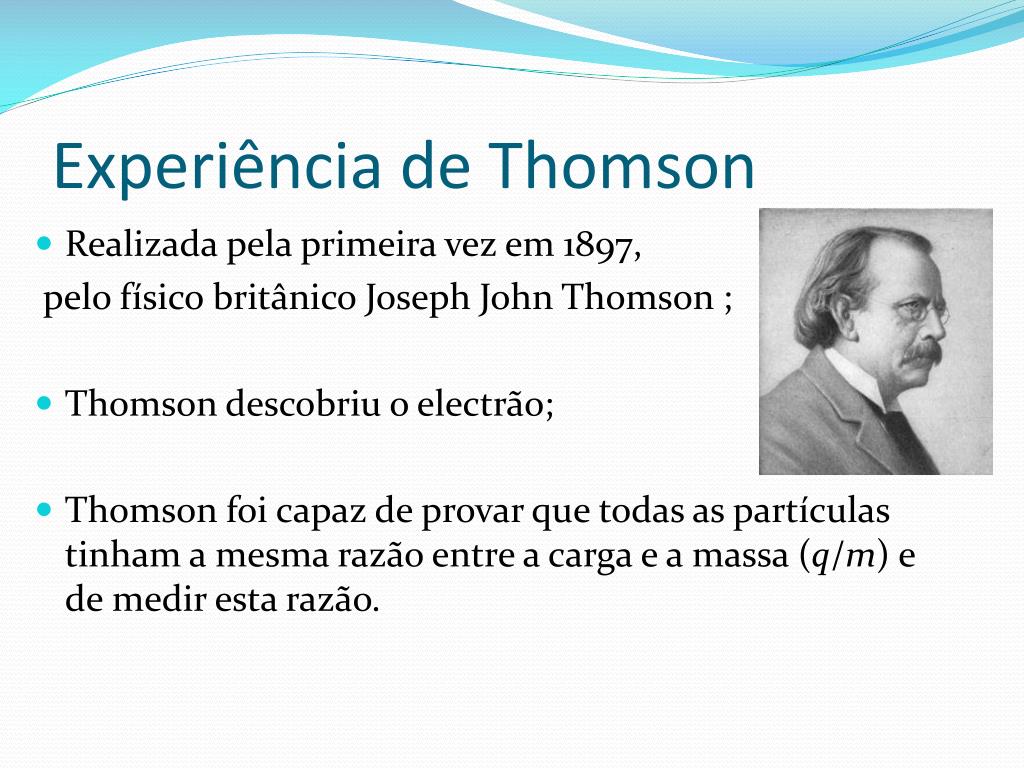 Experiência de Thomson

Realizada pela primeira vez em 1897, pelo físico britânico Joseph John Thomson ;

Thomson descobriu o electrão;

Thomson foi capaz de provar que todas as partículas tinham a mesma razão entre a carga e a massa ($q/m$) e de medir esta razão.